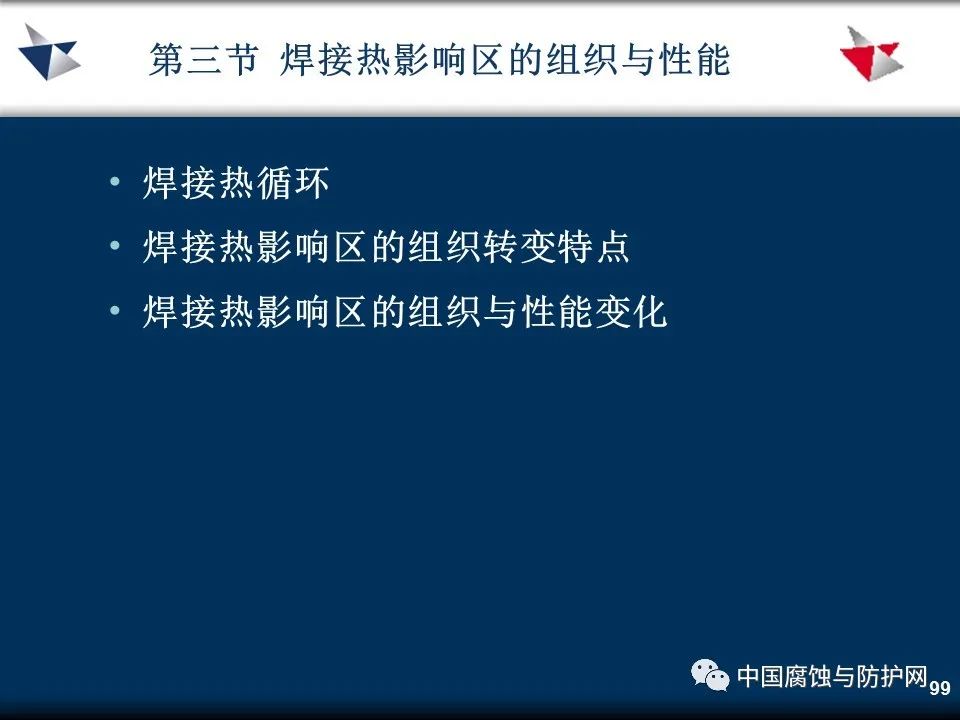 第三节 焊接热影响区的组织与性能

• 焊接热循环
• 焊接热影响区的组织转变特点
• 焊接热影响区的组织与性能变化

中国腐蚀与防护网

99